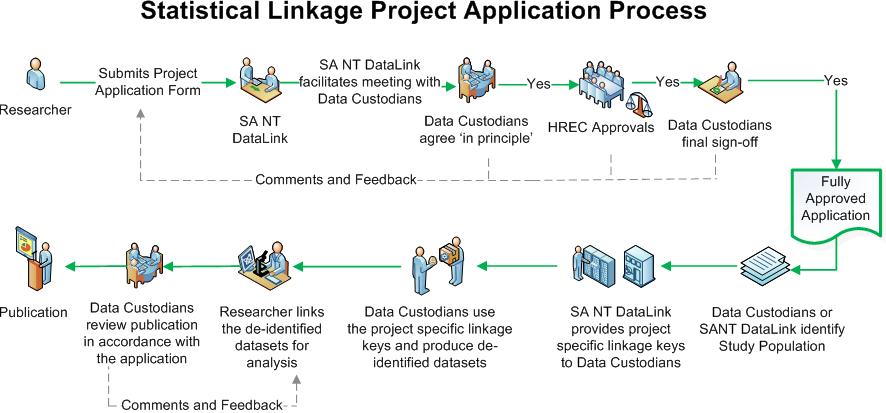 Statistical Linkage Project Application Process

Researcher

Submits Project Application Form

SA NT DataLink

SA NT DataLink facilitates meeting with Data Custodians

Data Custodians agree 'in principle'

Yes

HREC Approvals

Yes

Data Custodians final sign-off

Yes

Comments and Feedback

Fully Approved Application

Data Custodians or SANT DataLink identify Study Population

SA NT DataLink provides project specific linkage keys to Data Custodians

Data Custodians use the project specific linkage keys and produce de-identified datasets

Researcher links the de-identified datasets for analysis

Data Custodians review publication in accordance with the application

Publication

Comments and Feedback